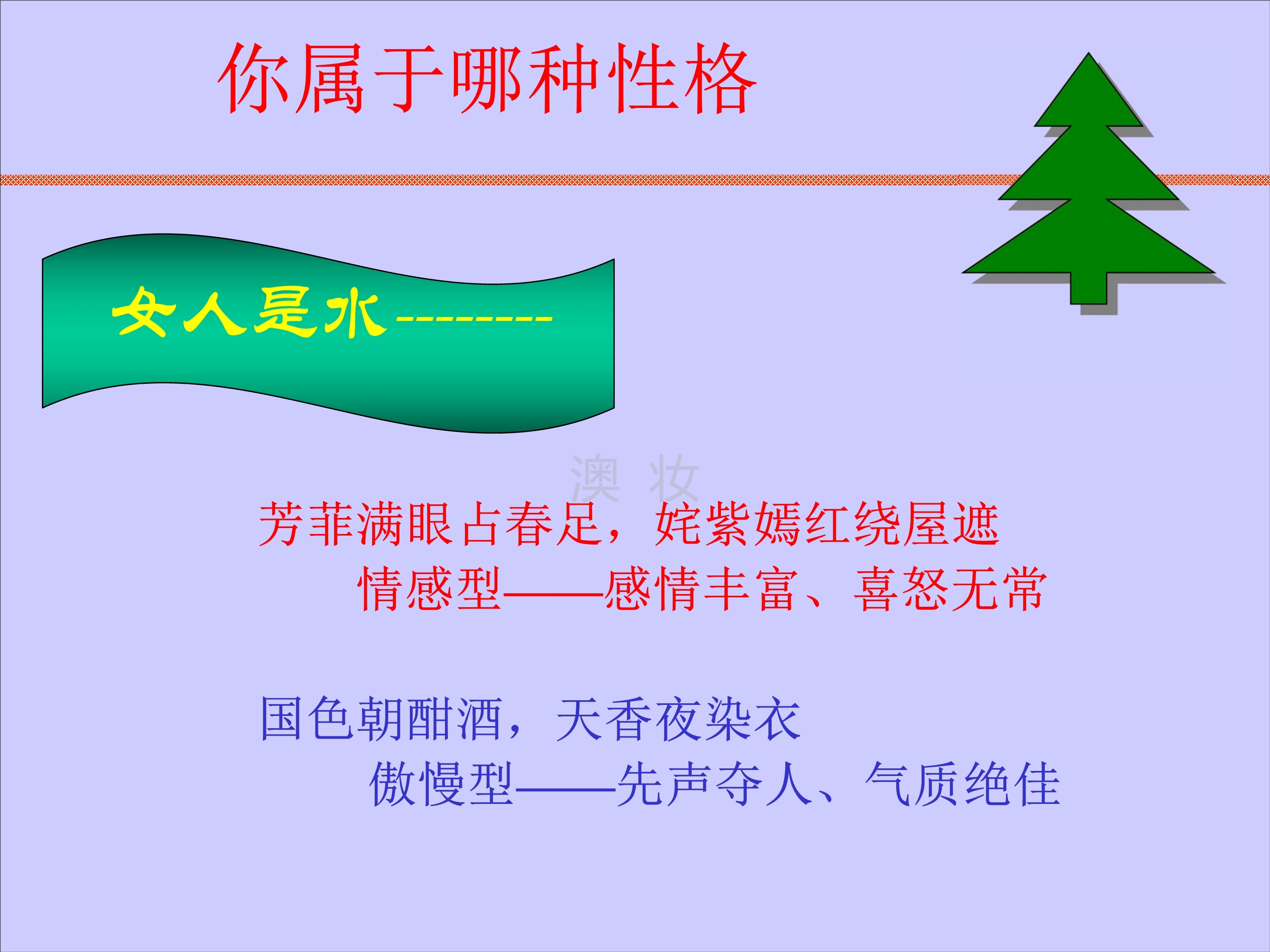 你属于哪种性格

女人是水---------

澳 妆

芳菲满眼占春足，姹紫嫣红绕屋遮
情感型——感情丰富、喜怒无常

国色朝酣酒，天香夜染衣
傲慢型——先声夺人、气质绝佳